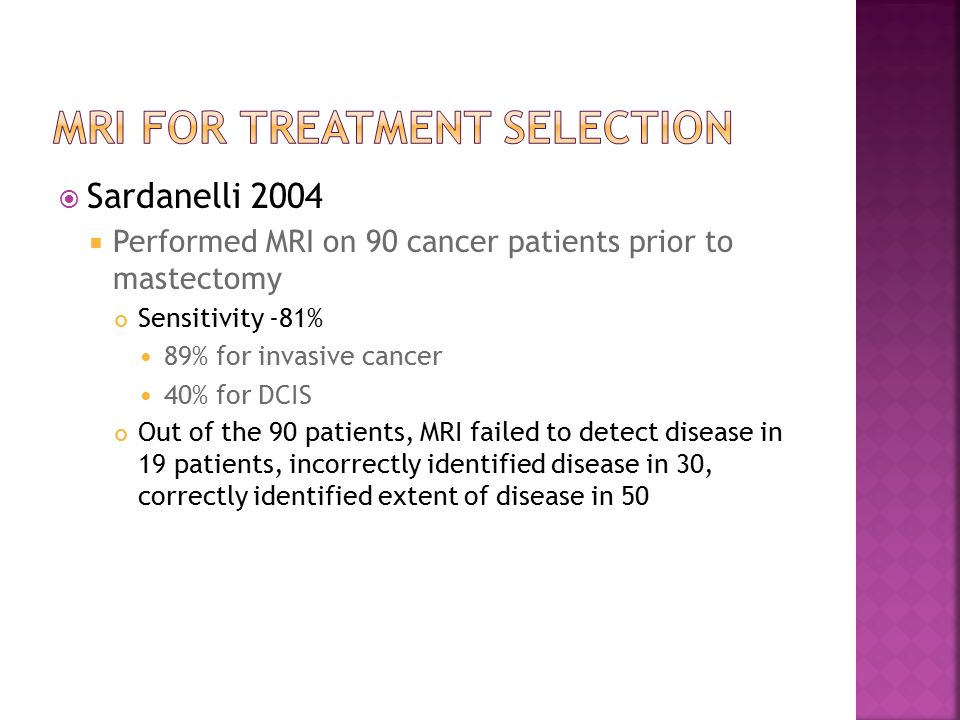 MRI FOR TREATMENT SELECTION

Sardanelli 2004

Performed MRI on 90 cancer patients prior to mastectomy

Sensitivity -81%

89% for invasive cancer

40% for DCIS

Out of the 90 patients, MRI failed to detect disease in 19 patients, incorrectly identified disease in 30, correctly identified extent of disease in 50